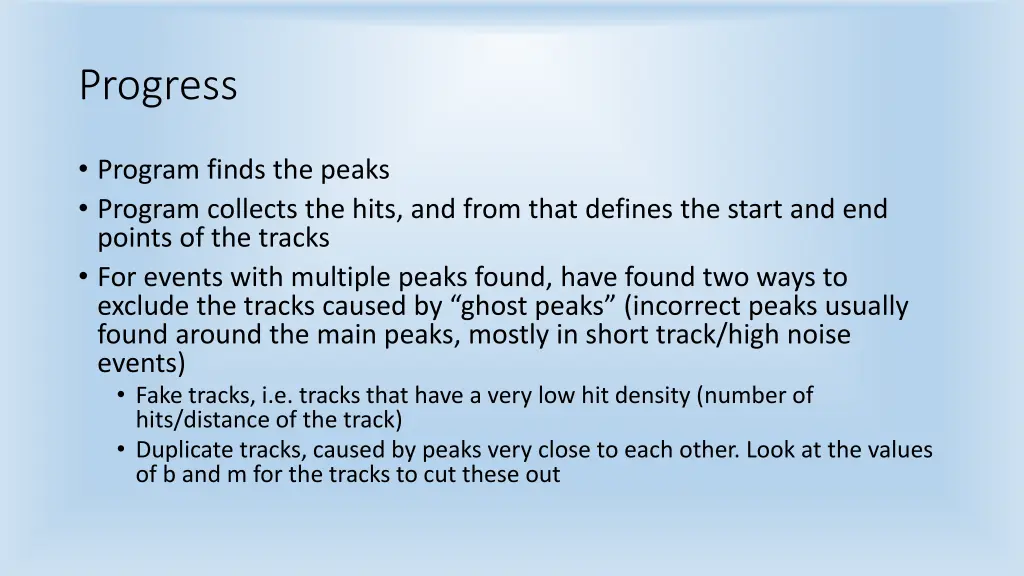 Progress

• Program finds the peaks
• Program collects the hits, and from that defines the start and end points of the tracks
• For events with multiple peaks found, have found two ways to exclude the tracks caused by “ghost peaks” (incorrect peaks usually found around the main peaks, mostly in short track/high noise events)
  • Fake tracks, i.e. tracks that have a very low hit density (number of hits/distance of the track)
  • Duplicate tracks, caused by peaks very close to each other. Look at the values of b and m for the tracks to cut these out